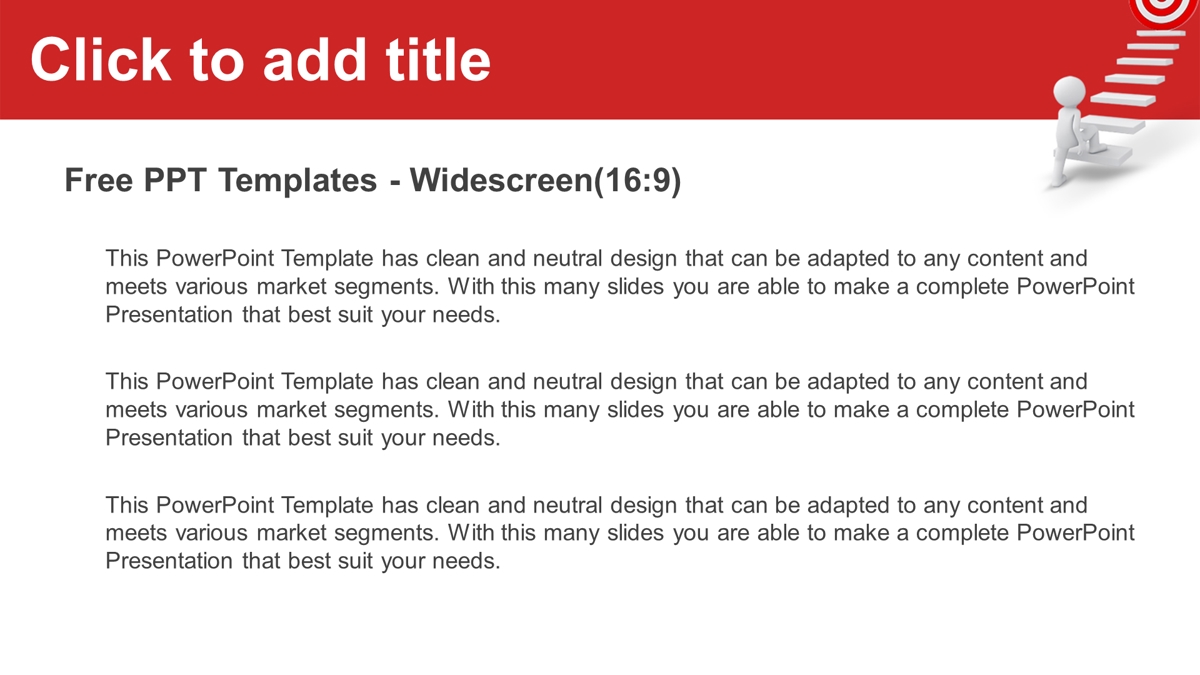 Click to add title

Free PPT Templates - Widescreen(16:9)

This PowerPoint Template has clean and neutral design that can be adapted to any content and meets various market segments. With this many slides you are able to make a complete PowerPoint Presentation that best suit your needs.

This PowerPoint Template has clean and neutral design that can be adapted to any content and meets various market segments. With this many slides you are able to make a complete PowerPoint Presentation that best suit your needs.

This PowerPoint Template has clean and neutral design that can be adapted to any content and meets various market segments. With this many slides you are able to make a complete PowerPoint Presentation that best suit your needs.